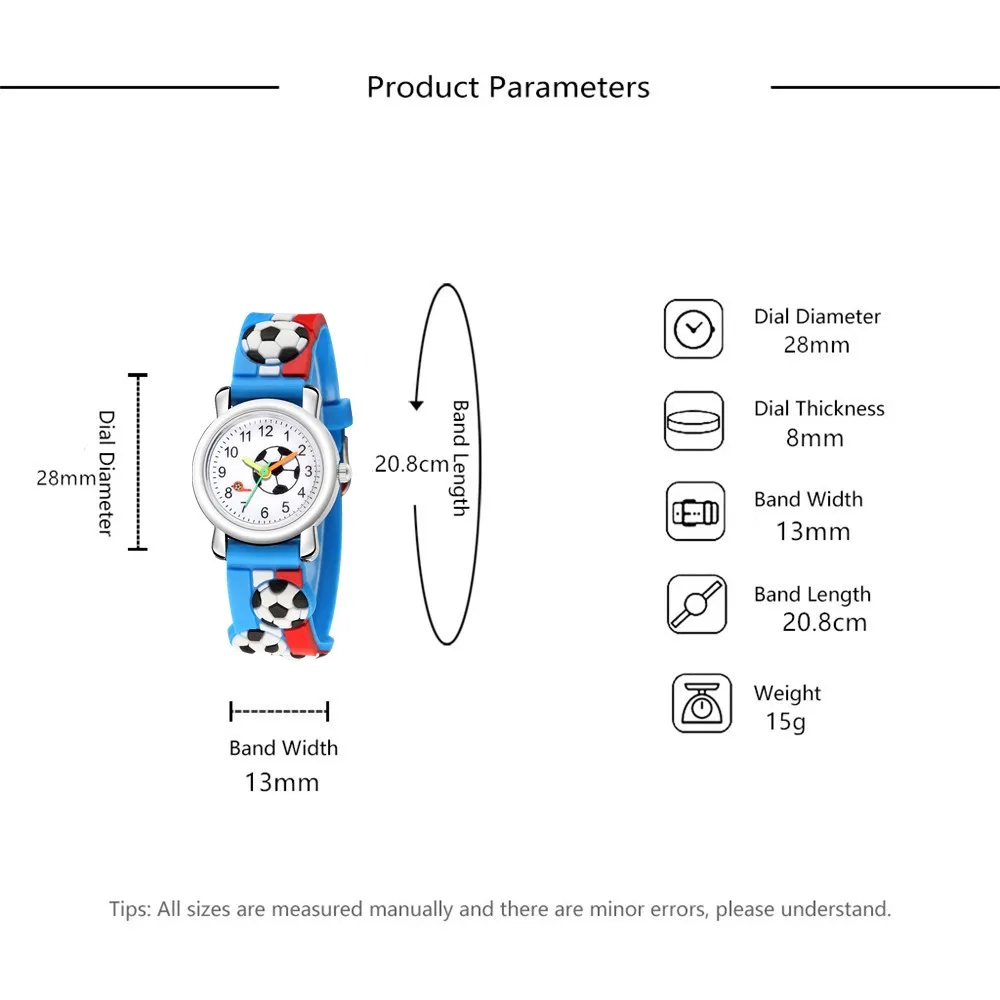 Product Parameters

Dial Diameter
28mm

12
1
2
3
4
5
6
7
8
9
10
11

20.8cm
Band Length

Band Width
13mm

Dial Diameter
28mm

Dial Thickness
8mm

Band Width
13mm

Band Length
20.8cm

Weight
15g

Tips: All sizes are measured manually and there are minor errors, please understand.